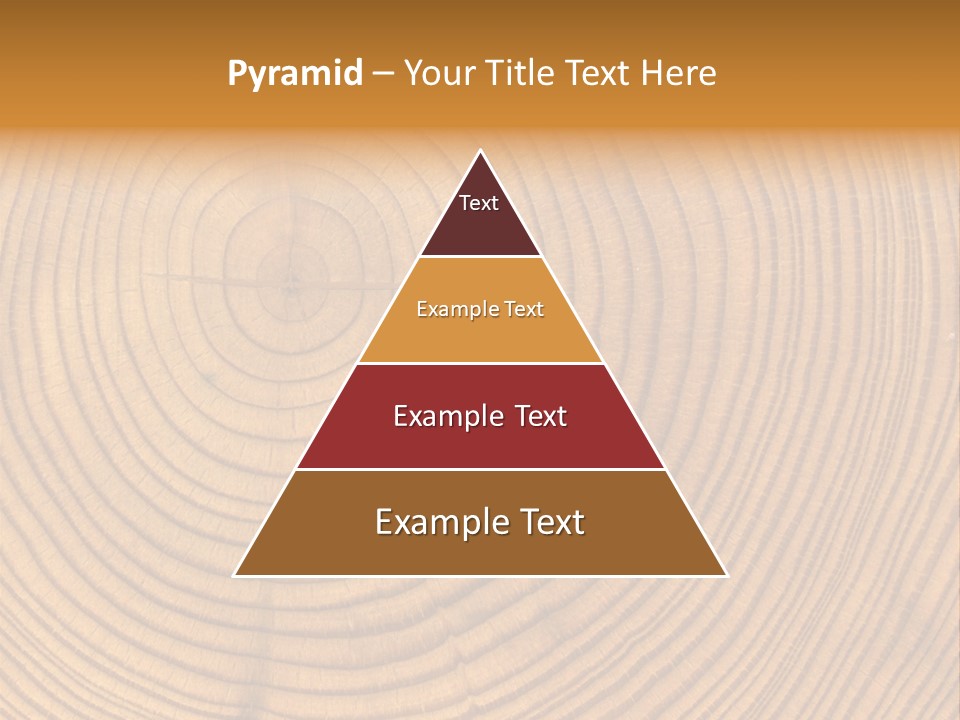 Pyramid – Your Title Text Here

Text

Example Text

Example Text

Example Text